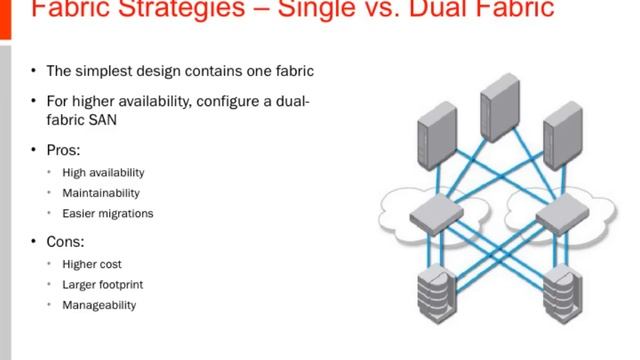 Fabric Strategies – Single vs. Dual Fabric

• The simplest design contains one fabric
• For higher availability, configure a dual-fabric SAN
• Pros:
  • High availability
  • Maintainability
  • Easier migrations
• Cons:
  • Higher cost
  • Larger footprint
  • Manageability